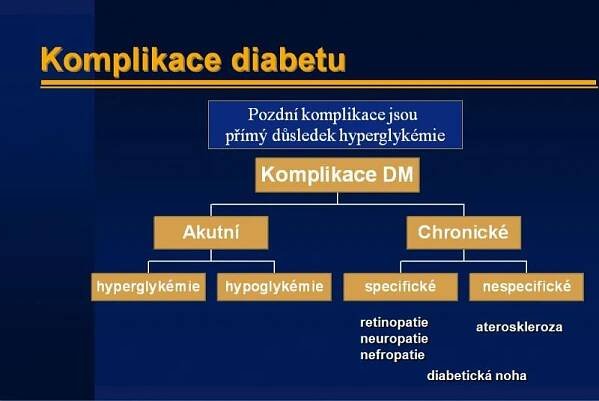 Komplikace diabetu

Pozdní komplikace jsou přímý důsledek hyperglykémie

Komplikace DM

Akutní

Chronické

hyperglykémie

hypoglykémie

specifické

nespecifické

retinopatie
neuropatie
nefropatie

ateroskleroza

diabetická noha